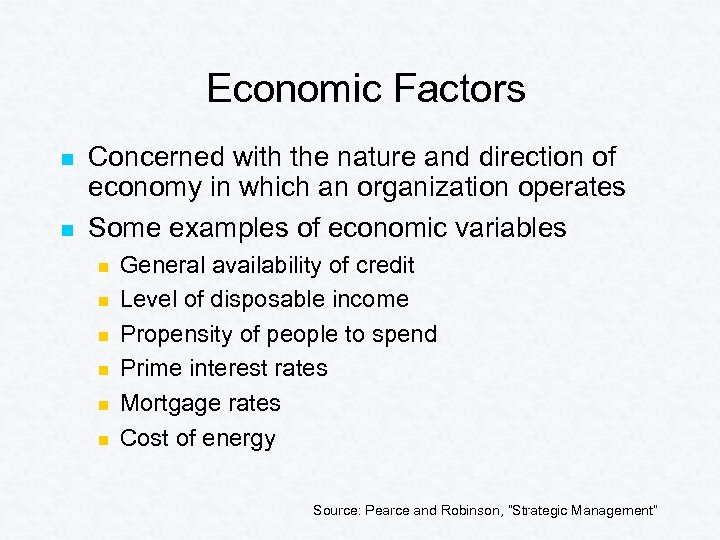 Economic Factors

- Concerned with the nature and direction of economy in which an organization operates
- Some examples of economic variables
  - General availability of credit
  - Level of disposable income
  - Propensity of people to spend
  - Prime interest rates
  - Mortgage rates
  - Cost of energy

Source: Pearce and Robinson, "Strategic Management"